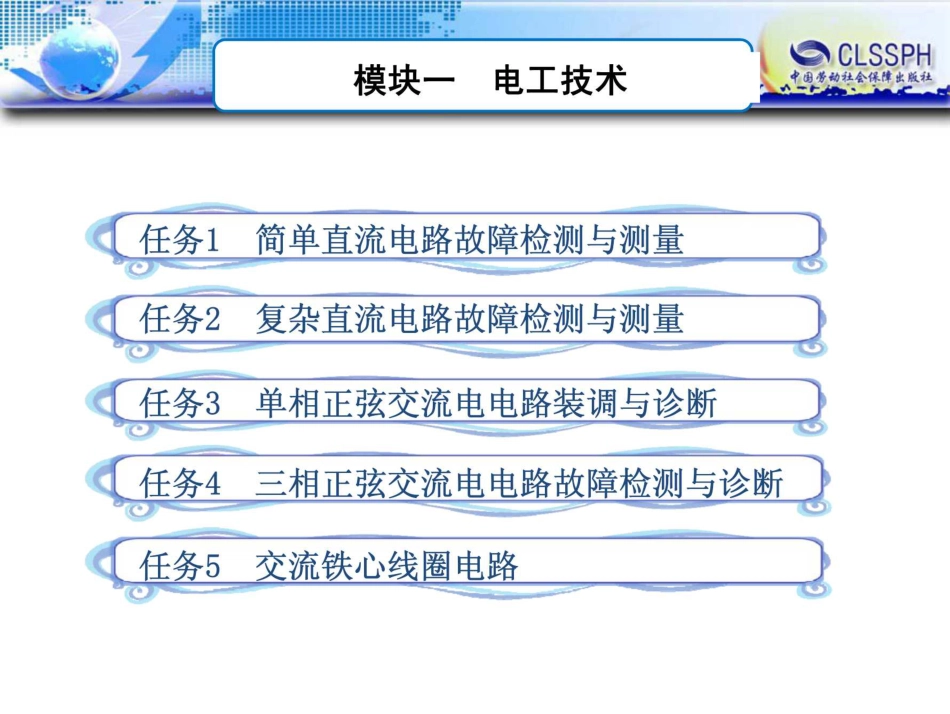 模块一　电工技术

CLSSPH
中国劳动社会保障出版社

任务1　简单直流电路故障检测与测量

任务2　复杂直流电路故障检测与测量

任务3　单相正弦交流电电路装调与诊断

任务4　三相正弦交流电电路故障检测与诊断

任务5　交流铁心线圈电路